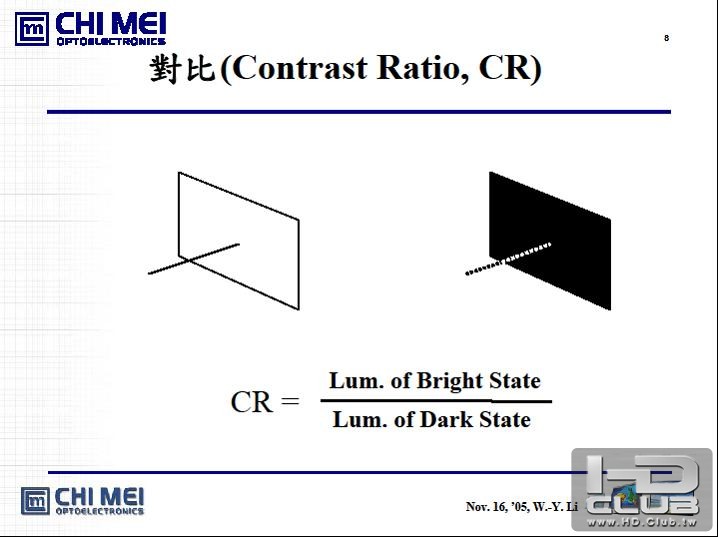 CHI MEI
OPTOELECTRONICS

8

對比(Contrast Ratio, CR)

$CR = \frac{\text{Lum. of Bright State}}{\text{Lum. of Dark State}}$

CHI MEI
OPTOELECTRONICS

Nov. 16, '05, W.-Y. Li

HD CLUB
www.HD.Club.tw